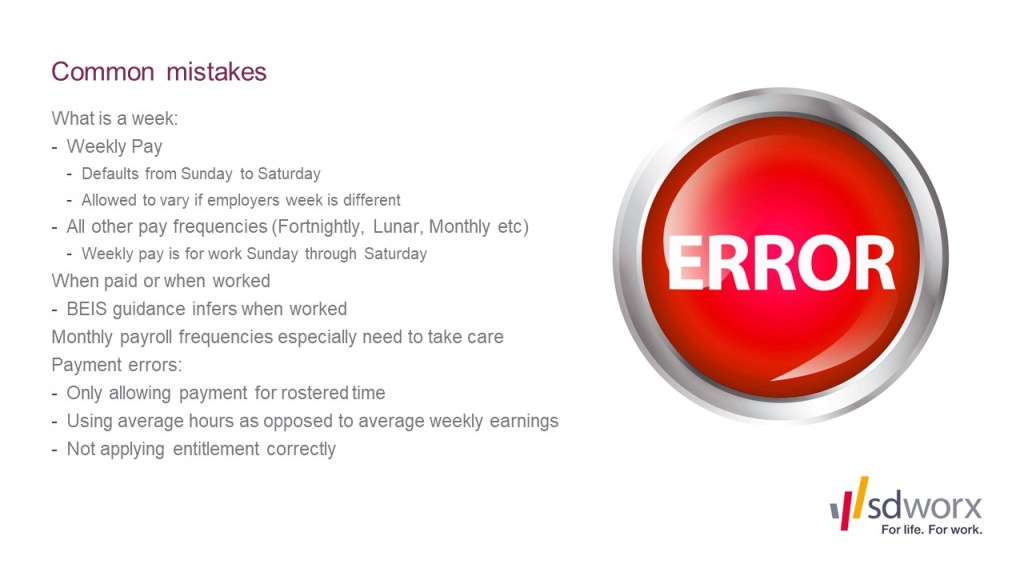 Common mistakes

What is a week:
- Weekly Pay
  - Defaults from Sunday to Saturday
  - Allowed to vary if employers week is different
- All other pay frequencies (Fortnightly, Lunar, Monthly etc)
  - Weekly pay is for work Sunday through Saturday
When paid or when worked
- BEIS guidance infers when worked
Monthly payroll frequencies especially need to take care
Payment errors:
- Only allowing payment for rostered time
- Using average hours as opposed to average weekly earnings
- Not applying entitlement correctly

ERROR

sdworx
For life. For work.